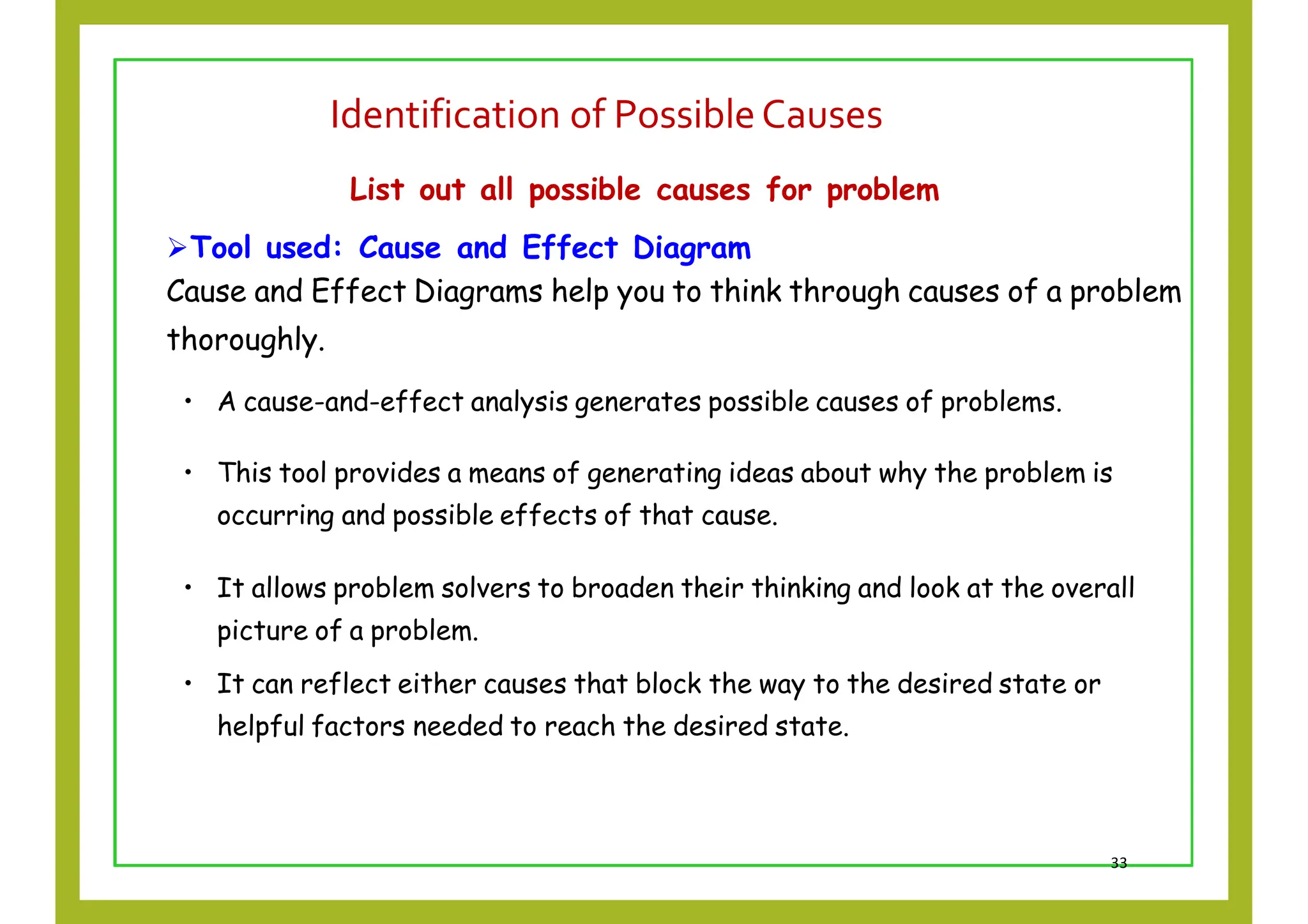 Identification of Possible Causes

List out all possible causes for problem

➢Tool used: Cause and Effect Diagram

Cause and Effect Diagrams help you to think through causes of a problem thoroughly.

• A cause-and-effect analysis generates possible causes of problems.

• This tool provides a means of generating ideas about why the problem is occurring and possible effects of that cause.

• It allows problem solvers to broaden their thinking and look at the overall picture of a problem.

• It can reflect either causes that block the way to the desired state or helpful factors needed to reach the desired state.

33